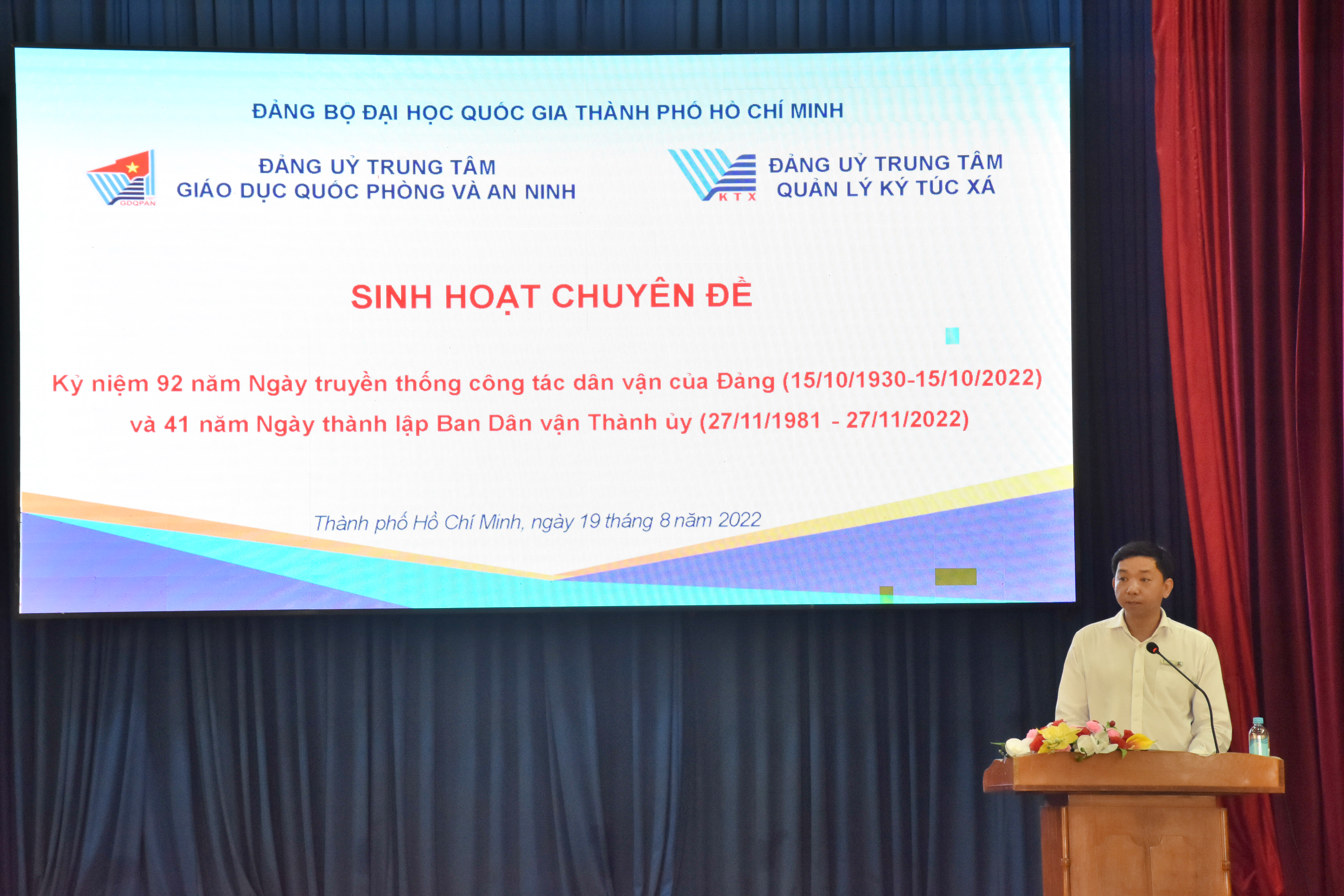 ĐẢNG BỘ ĐẠI HỌC QUỐC GIA THÀNH PHỐ HỒ CHÍ MINH

GDQPAN

ĐẢNG UỶ TRUNG TÂM
GIÁO DỤC QUỐC PHÒNG VÀ AN NINH

KTX

ĐẢNG UỶ TRUNG TÂM
QUẢN LÝ KÝ TÚC XÁ

SINH HOẠT CHUYÊN ĐỀ

Kỷ niệm 92 năm Ngày truyền thống công tác dân vận của Đảng (15/10/1930-15/10/2022)
và 41 năm Ngày thành lập Ban Dân vận Thành ủy (27/11/1981 - 27/11/2022)

Thành phố Hồ Chí Minh, ngày 19 tháng 8 năm 2022